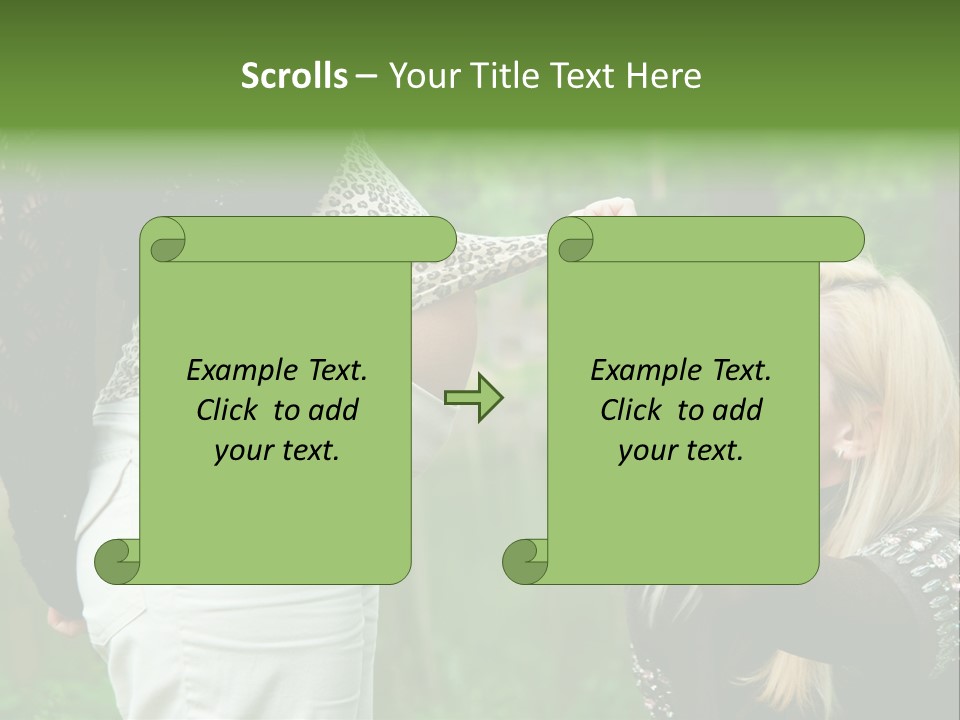 Scrolls – Your Title Text Here

Example Text. Click to add your text.

Example Text. Click to add your text.